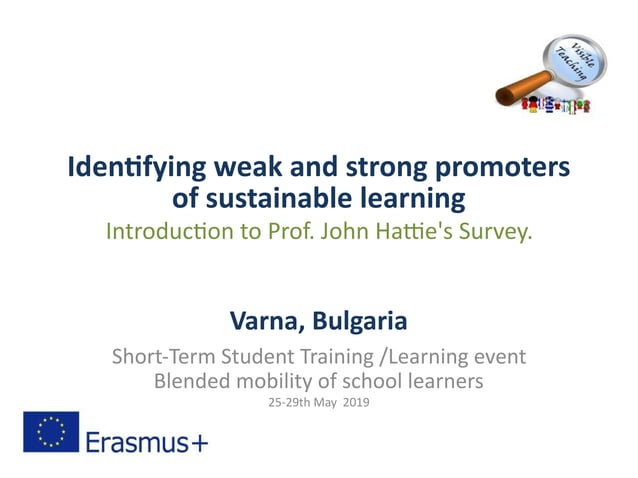 Visible Teaching

Identifying weak and strong promoters of sustainable learning
Introduction to Prof. John Hattie's Survey.

Varna, Bulgaria
Short-Term Student Training /Learning event
Blended mobility of school learners
25-29th May 2019

Erasmus+